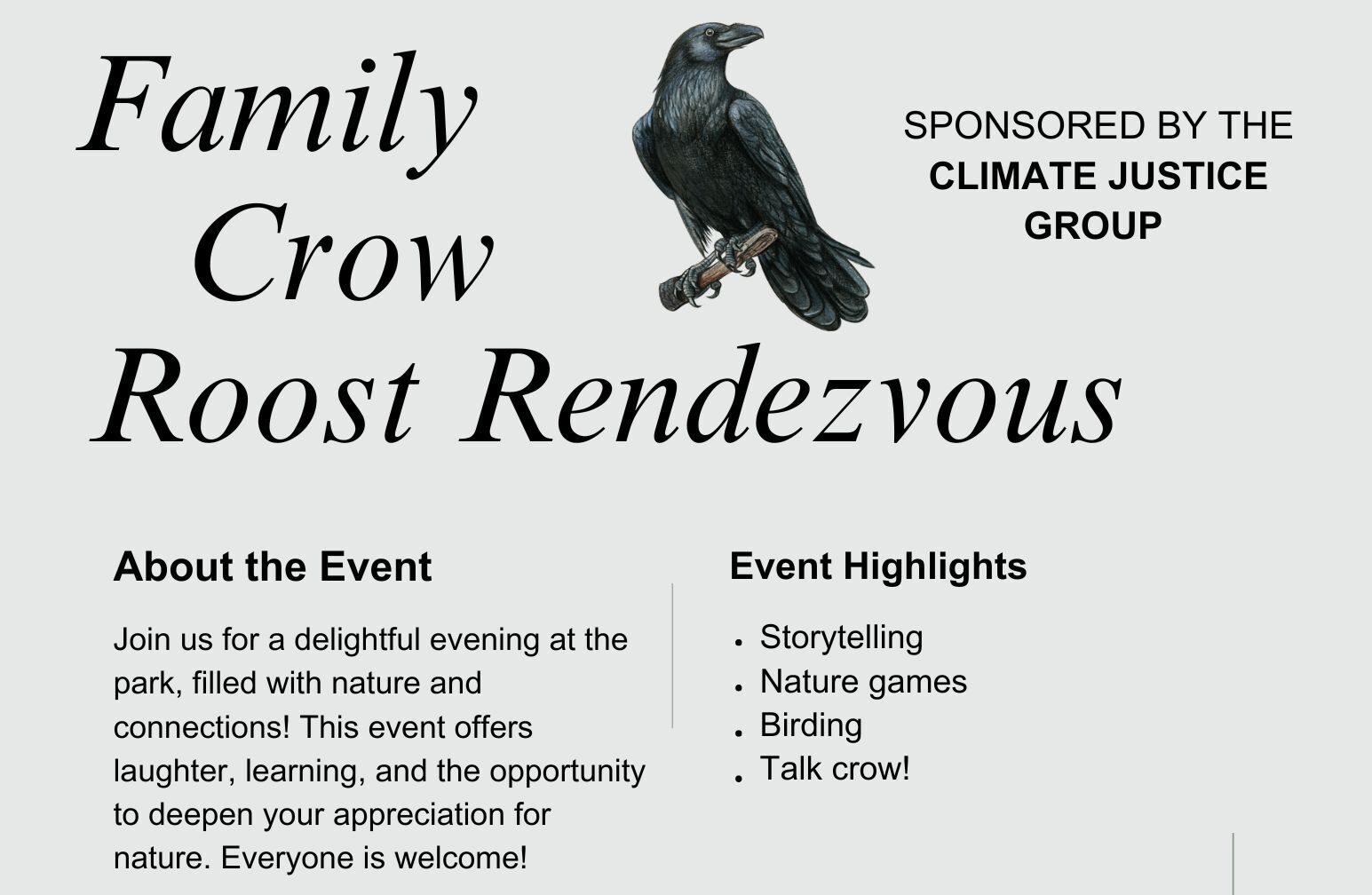 Family Crow Roost Rendezvous

SPONSORED BY THE CLIMATE JUSTICE GROUP

About the Event

Join us for a delightful evening at the park, filled with nature and connections! This event offers laughter, learning, and the opportunity to deepen your appreciation for nature. Everyone is welcome!

Event Highlights

- Storytelling
- Nature games
- Birding
- Talk crow!